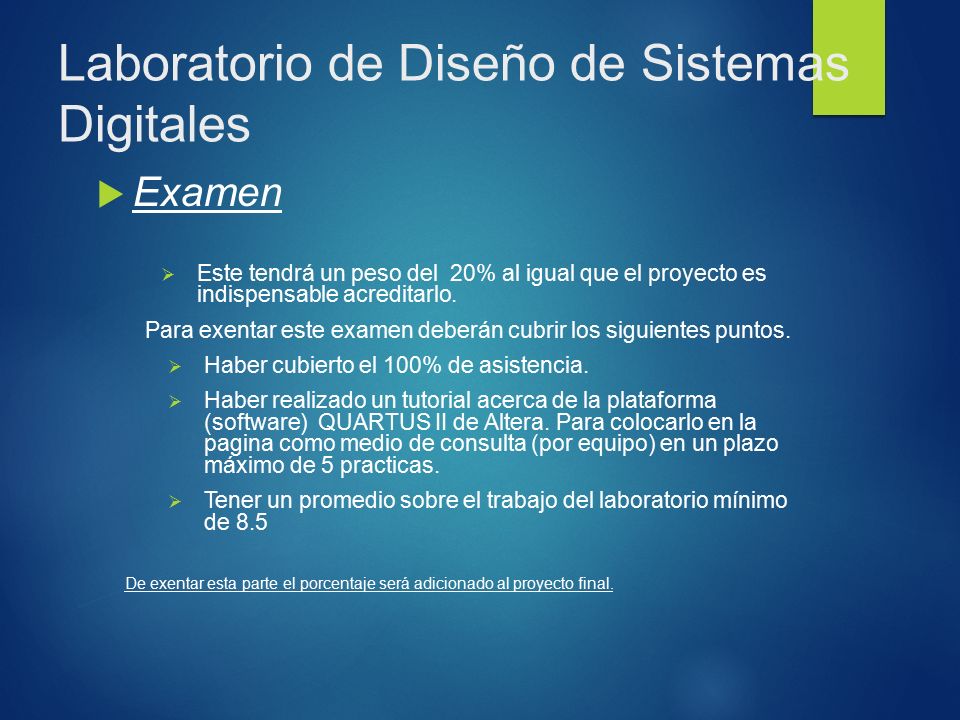 Laboratorio de Diseño de Sistemas Digitales

Examen

Este tendrá un peso del 20% al igual que el proyecto es indispensable acreditarlo.

Para exentar este examen deberán cubrir los siguientes puntos.

Haber cubierto el 100% de asistencia.

Haber realizado un tutorial acerca de la plataforma (software) QUARTUS II de Altera. Para colocarlo en la pagina como medio de consulta (por equipo) en un plazo máximo de 5 practicas.

Tener un promedio sobre el trabajo del laboratorio mínimo de 8.5

De exentar esta parte el porcentaje será adicionado al proyecto final.